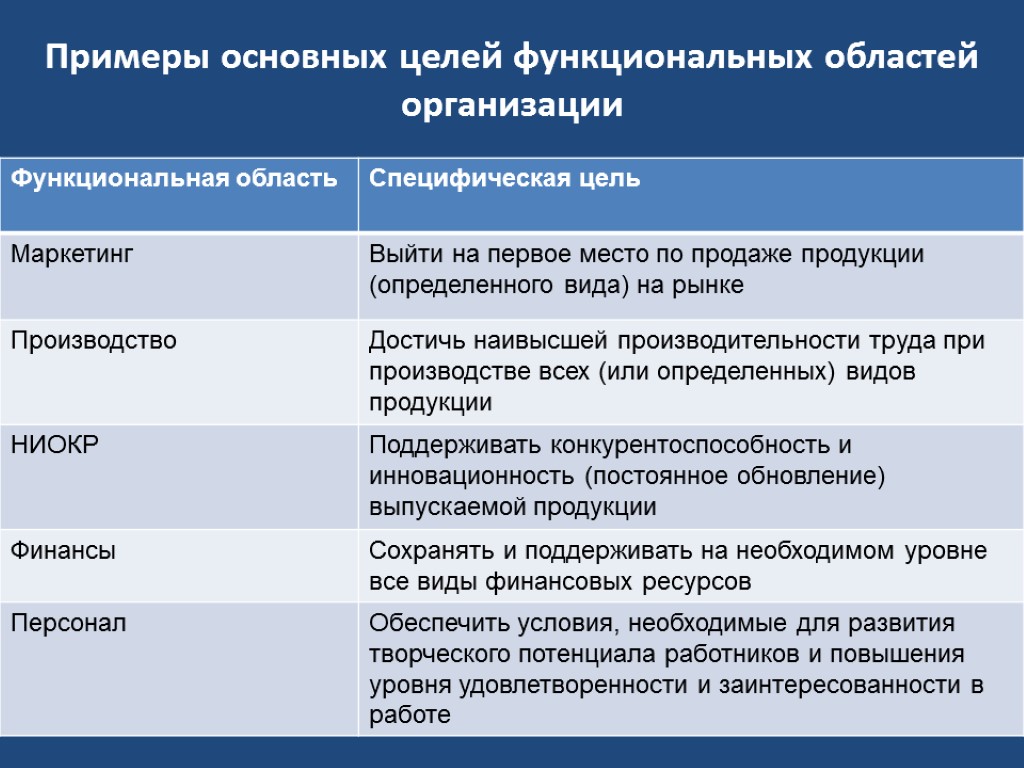 Примеры основных целей функциональных областей организации

| Функциональная область | Специфическая цель |
|---|---|
| Маркетинг | Выйти на первое место по продаже продукции (определенного вида) на рынке |
| Производство | Достичь наивысшей производительности труда при производстве всех (или определенных) видов продукции |
| НИОКР | Поддерживать конкурентоспособность и инновационность (постоянное обновление) выпускаемой продукции |
| Финансы | Сохранять и поддерживать на необходимом уровне все виды финансовых ресурсов |
| Персонал | Обеспечить условия, необходимые для развития творческого потенциала работников и повышения уровня удовлетворенности и заинтересованности в работе |